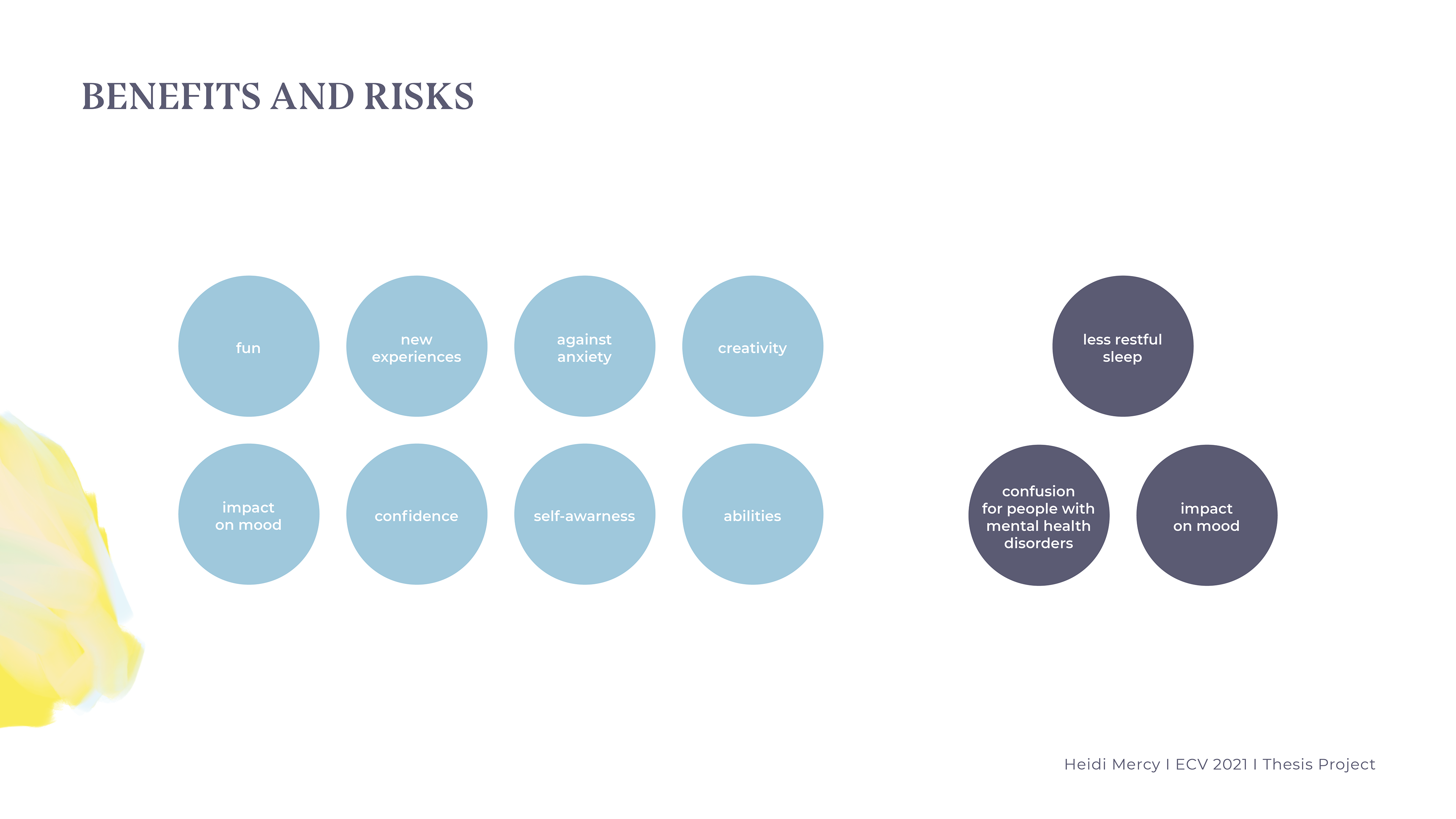 BENEFITS AND RISKS

fun

new experiences

against anxiety

creativity

impact on mood

confidence

self-awarness

abilities

less restful sleep

confusion for people with mental health disorders

impact on mood

Heidi Mercy I ECV 2021 I Thesis Project